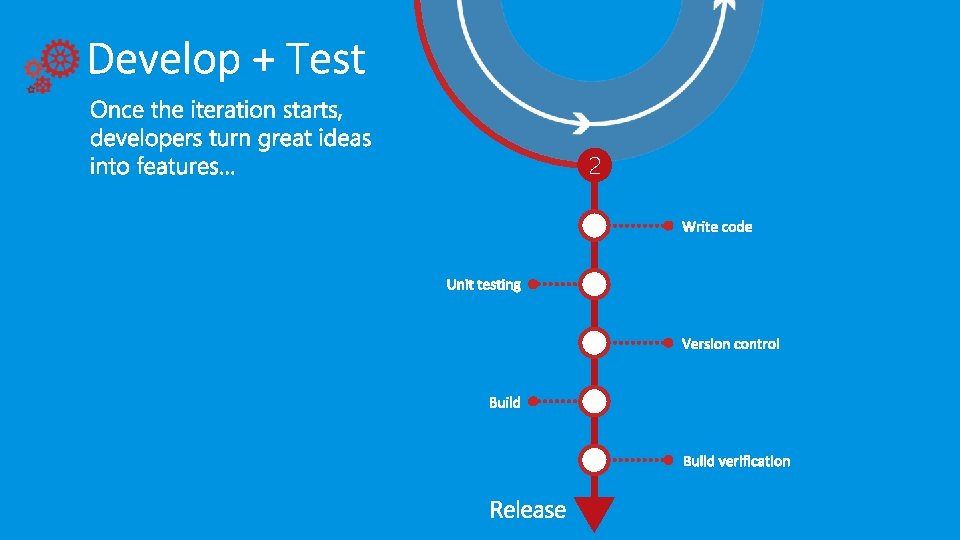 Develop + Test

Once the iteration starts, developers turn great ideas into features…

2

Write code

Unit testing

Version control

Build

Build verification

Release